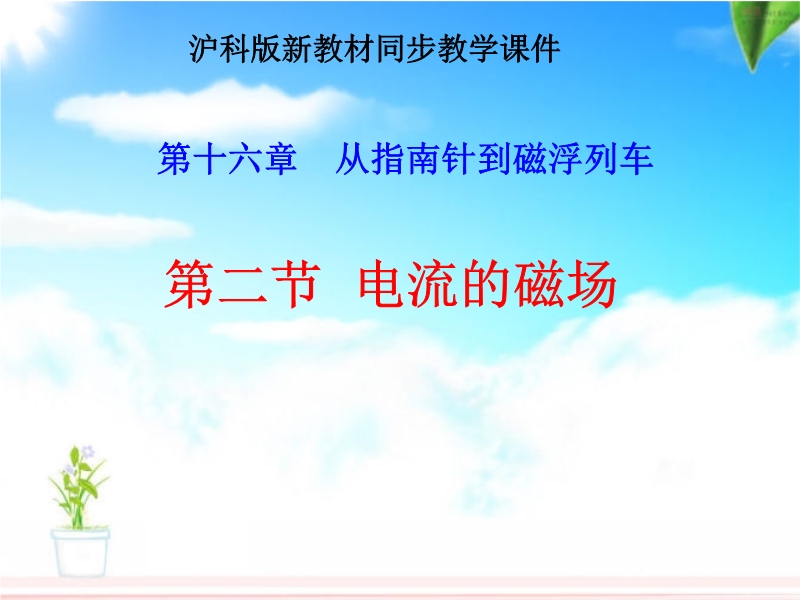 沪科版新教材同步教学课件

第十六章　从指南针到磁浮列车

第二节　电流的磁场